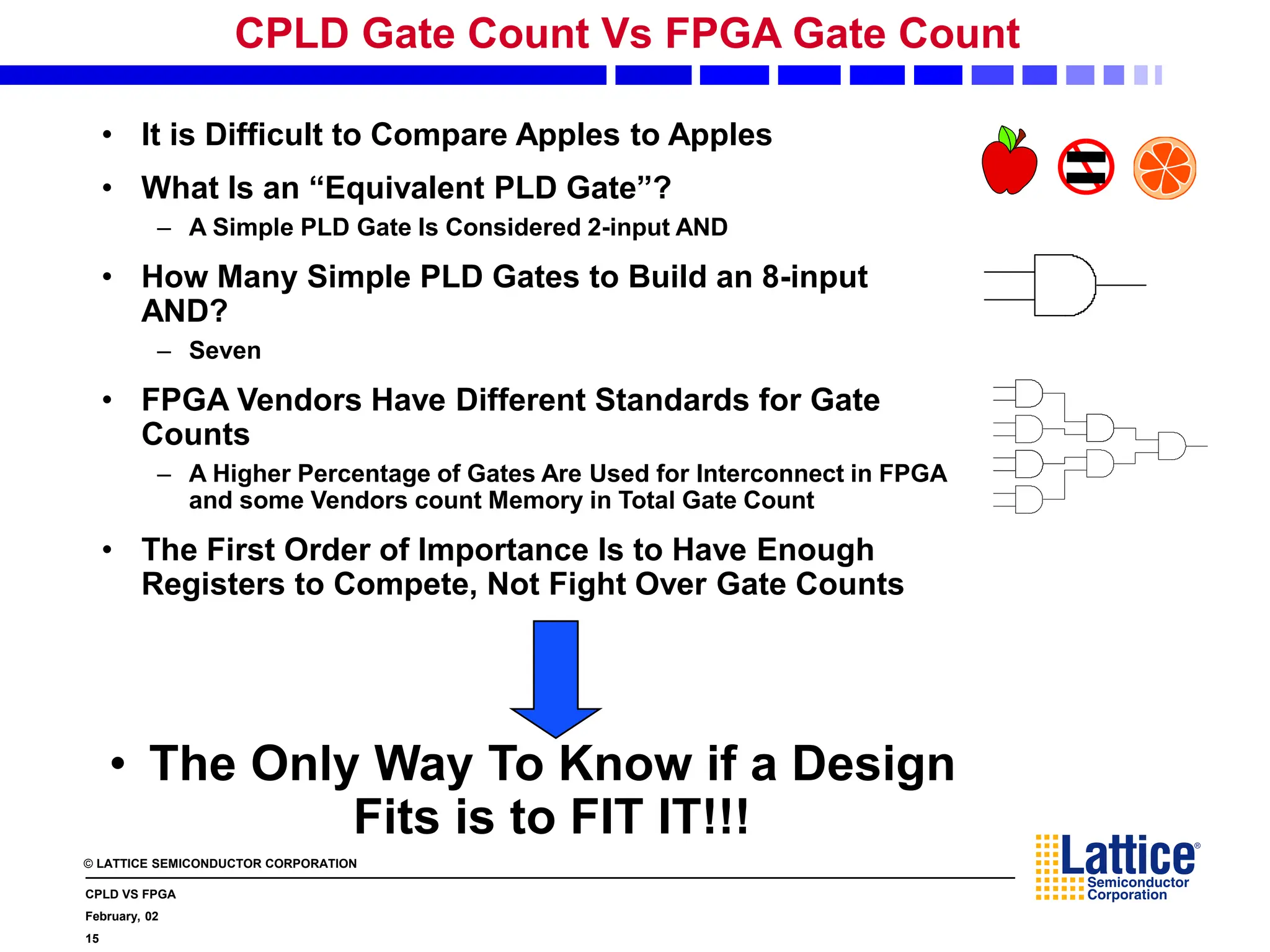 CPLD Gate Count Vs FPGA Gate Count

• It is Difficult to Compare Apples to Apples

• What Is an “Equivalent PLD Gate”?

– A Simple PLD Gate Is Considered 2-input AND

• How Many Simple PLD Gates to Build an 8-input AND?

– Seven

• FPGA Vendors Have Different Standards for Gate Counts

– A Higher Percentage of Gates Are Used for Interconnect in FPGA and some Vendors count Memory in Total Gate Count

• The First Order of Importance Is to Have Enough Registers to Compete, Not Fight Over Gate Counts

• The Only Way To Know if a Design Fits is to FIT IT!!!

© LATTICE SEMICONDUCTOR CORPORATION

CPLD VS FPGA

February, 02

15

Lattice® Semiconductor Corporation